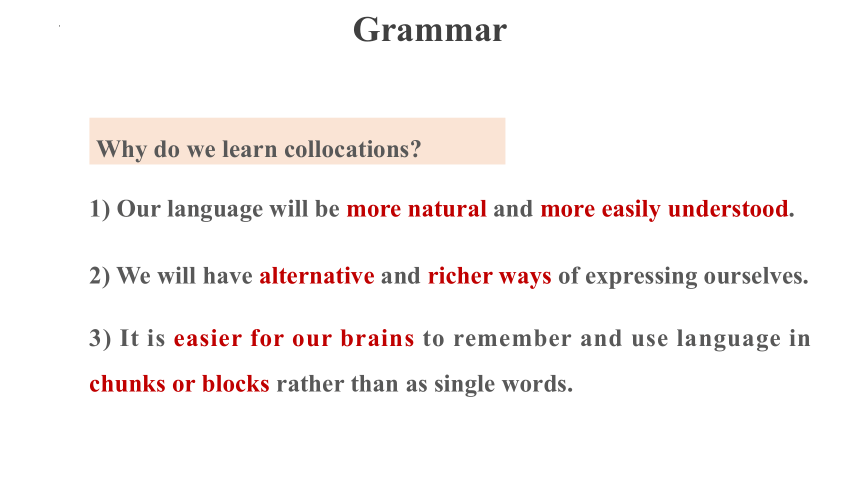 Grammar

Why do we learn collocations?

1) Our language will be more natural and more easily understood.

2) We will have alternative and richer ways of expressing ourselves.

3) It is easier for our brains to remember and use language in chunks or blocks rather than as single words.